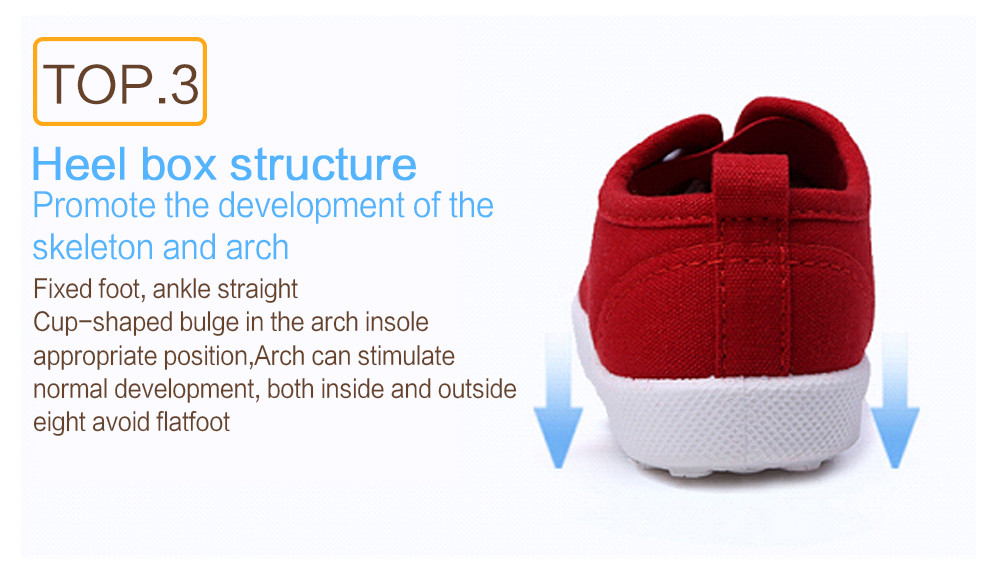 TOP.3

Heel box structure

Promote the development of the skeleton and arch

Fixed foot, ankle straight
Cup-shaped bulge in the arch insole appropriate position,Arch can stimulate normal development, both inside and outside eight avoid flatfoot